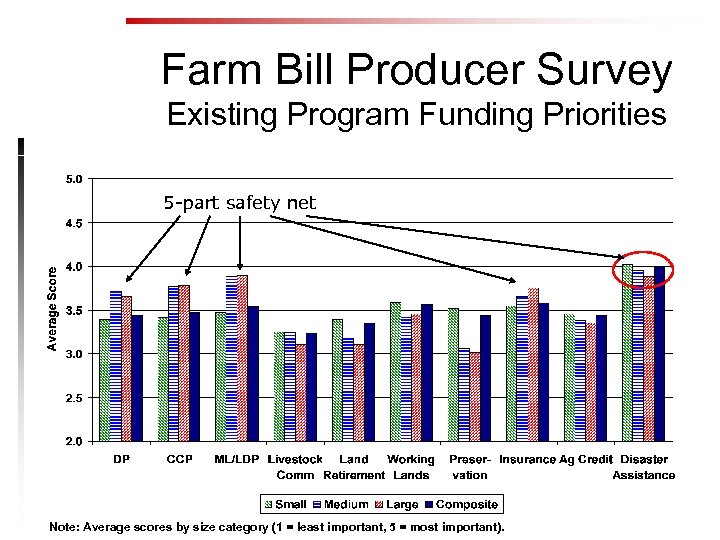 Farm Bill Producer Survey
Existing Program Funding Priorities

5-part safety net

Average Score

5.0
4.5
4.0
3.5
3.0
2.5
2.0

DP
CCP
ML/LDP
Livestock Comm
Land Retirement
Working Lands
Preservation
Insurance
Ag Credit
Disaster Assistance

Small Medium Large Composite

Note: Average scores by size category (1 = least important, 5 = most important).